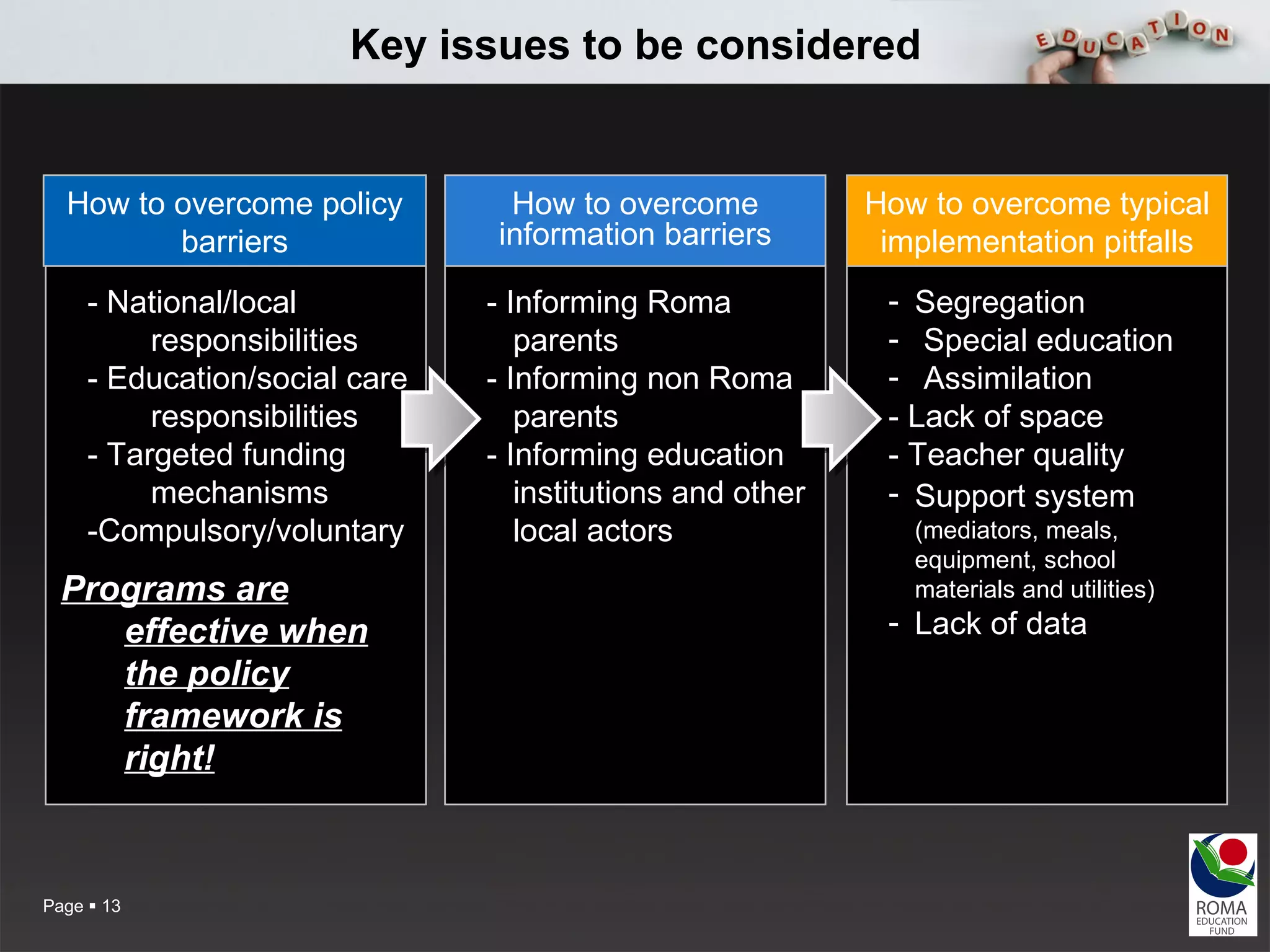 Key issues to be considered

EDUCATION

How to overcome policy barriers

- National/local responsibilities
- Education/social care responsibilities
- Targeted funding mechanisms
-Compulsory/voluntary

Programs are effective when the policy framework is right!

How to overcome information barriers

- Informing Roma parents
- Informing non Roma parents
- Informing education institutions and other local actors

How to overcome typical implementation pitfalls

- Segregation
- Special education
- Assimilation
- Lack of space
- Teacher quality
- Support system (mediators, meals, equipment, school materials and utilities)
- Lack of data

Page ▪ 13

ROMA EDUCATION FUND